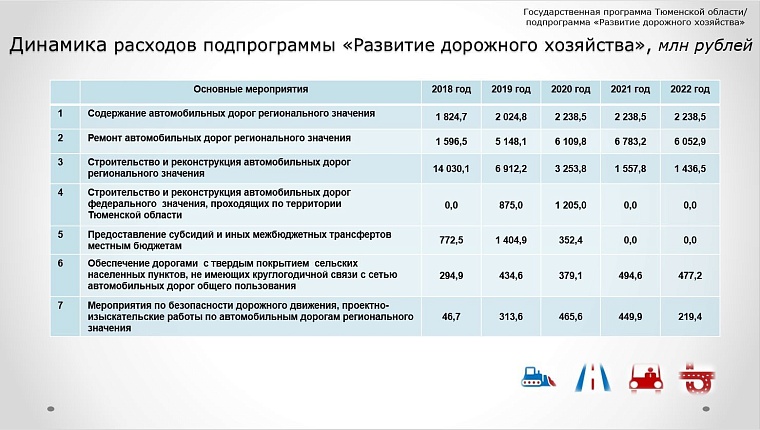 Государственная программа Тюменской области/
подпрограмма «Развитие дорожного хозяйства»

Динамика расходов подпрограммы «Развитие дорожного хозяйства», млн рублей

| | Основные мероприятия | 2018 год | 2019 год | 2020 год | 2021 год | 2022 год |
|---|---|---|---|---|---|---|
| 1 | Содержание автомобильных дорог регионального значения | 1 824,7 | 2 024,8 | 2 238,5 | 2 238,5 | 2 238,5 |
| 2 | Ремонт автомобильных дорог регионального значения | 1 596,5 | 5 148,1 | 6 109,8 | 6 783,2 | 6 052,9 |
| 3 | Строительство и реконструкция автомобильных дорог регионального значения | 14 030,1 | 6 912,2 | 3 253,8 | 1 557,8 | 1 436,5 |
| 4 | Строительство и реконструкция автомобильных дорог федерального значения, проходящих по территории Тюменской области | 0,0 | 875,0 | 1 205,0 | 0,0 | 0,0 |
| 5 | Предоставление субсидий и иных межбюджетных трансфертов местным бюджетам | 772,5 | 1 404,9 | 352,4 | 0,0 | 0,0 |
| 6 | Обеспечение дорогами с твердым покрытием сельских населенных пунктов, не имеющих круглогодичной связи с сетью автомобильных дорог общего пользования | 294,9 | 434,6 | 379,1 | 494,6 | 477,2 |
| 7 | Мероприятия по безопасности дорожного движения, проектно-изыскательские работы по автомобильным дорогам регионального значения | 46,7 | 313,6 | 465,6 | 449,9 | 219,4 |